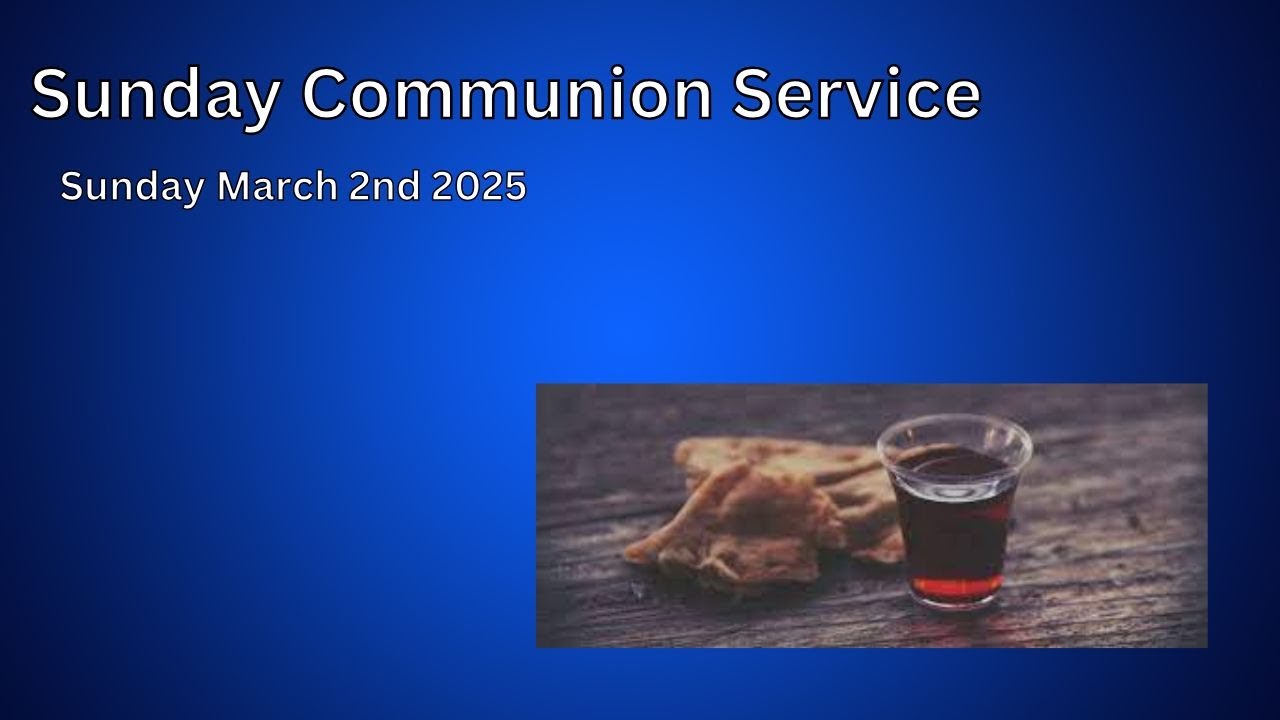 Sunday Communion Service

Sunday March 2nd 2025